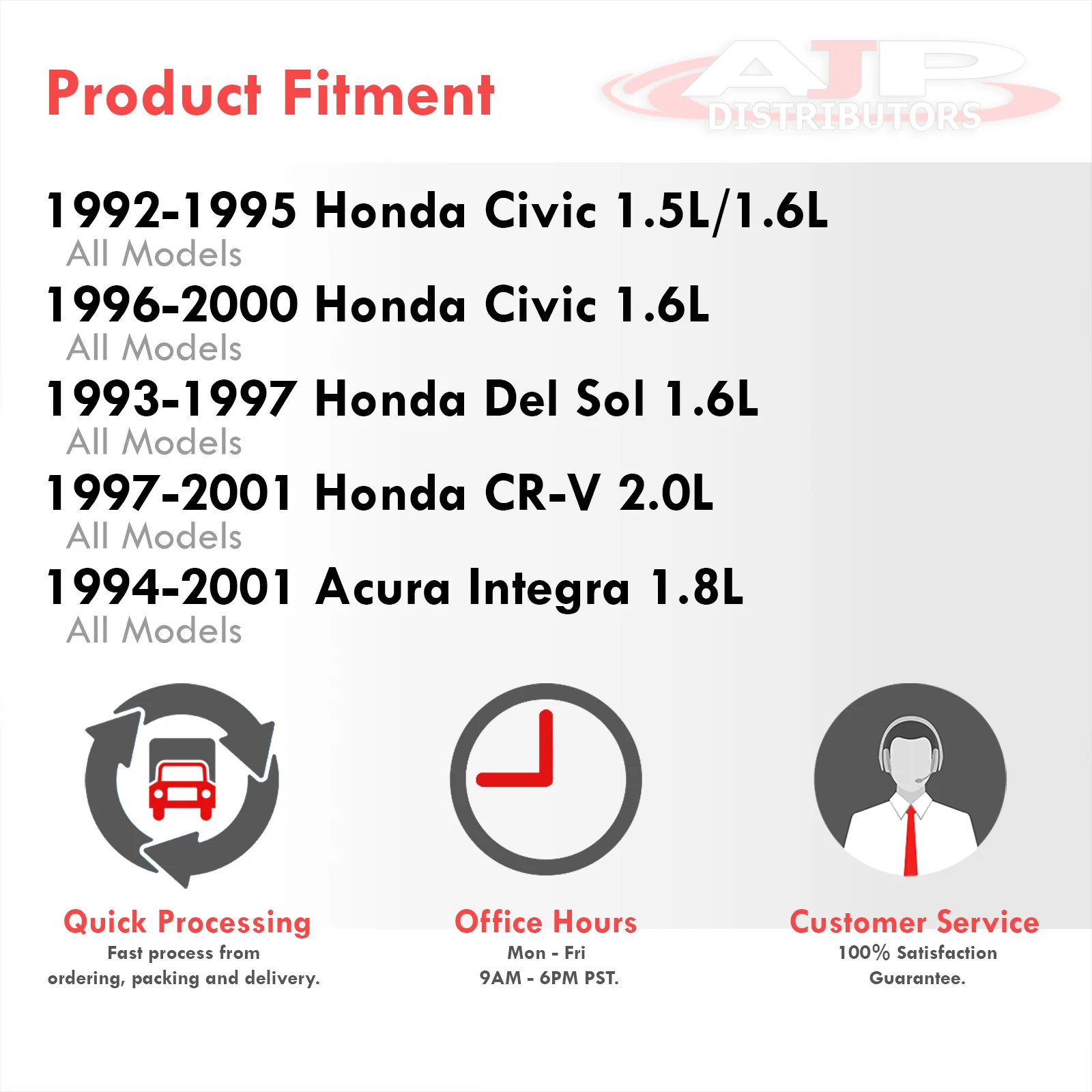 Product Fitment

AJP DISTRIBUTORS

1992-1995 Honda Civic 1.5L/1.6L
All Models

1996-2000 Honda Civic 1.6L
All Models

1993-1997 Honda Del Sol 1.6L
All Models

1997-2001 Honda CR-V 2.0L
All Models

1994-2001 Acura Integra 1.8L
All Models

Quick Processing
Fast process from ordering, packing and delivery.

Office Hours
Mon - Fri
9AM - 6PM PST.

Customer Service
100% Satisfaction Guarantee.